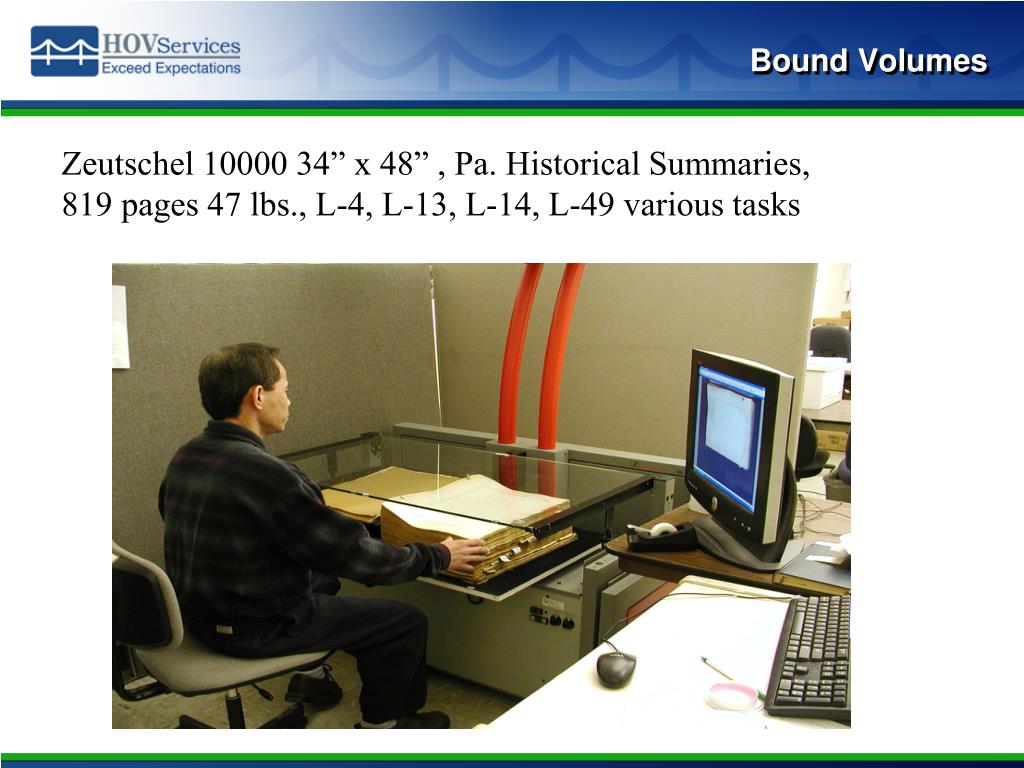 HOVServices
Exceed Expectations

Bound Volumes

Zeutschel 10000 34” x 48” , Pa. Historical Summaries, 819 pages 47 lbs., L-4, L-13, L-14, L-49 various tasks